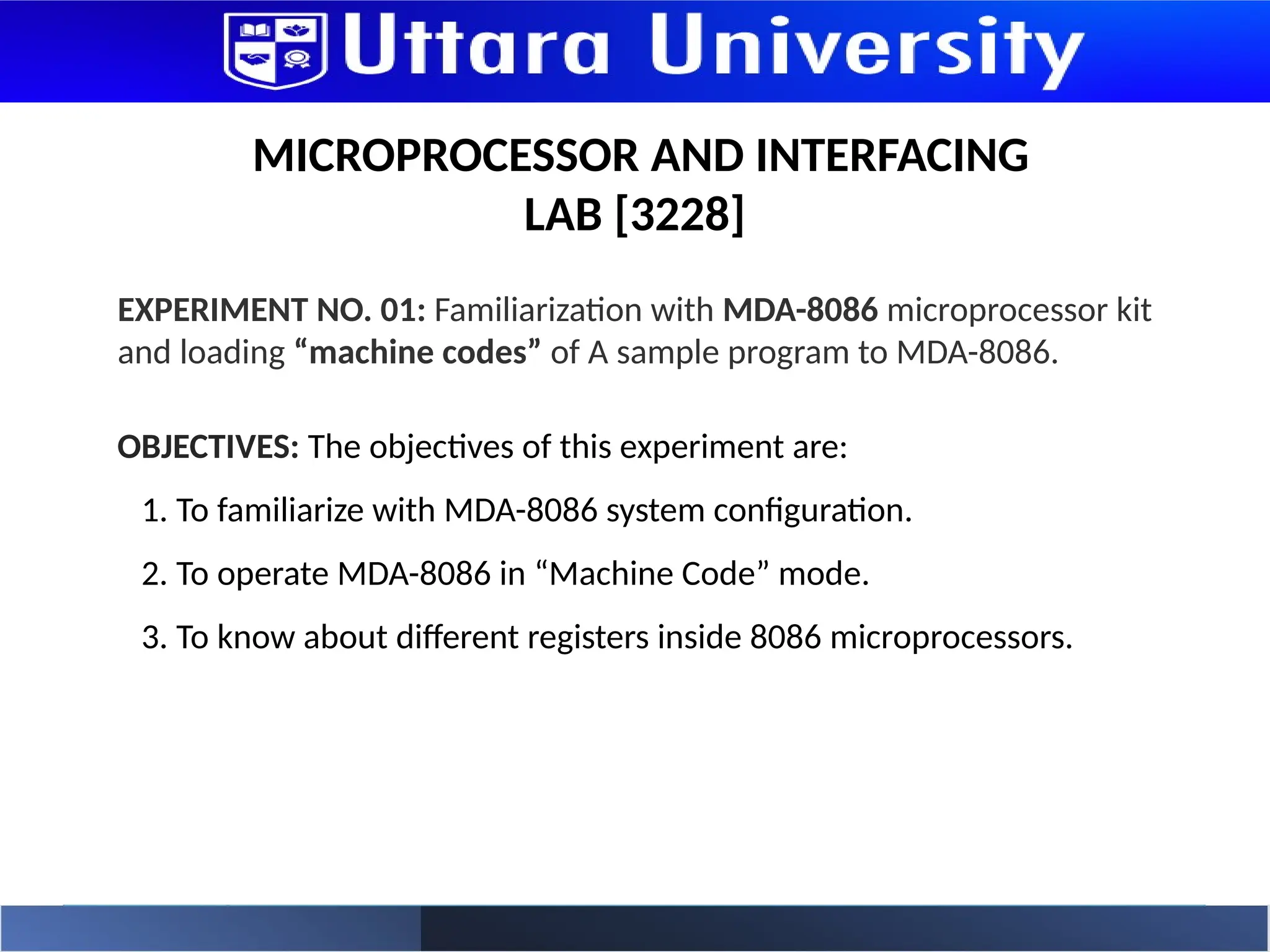 Uttara University

MICROPROCESSOR AND INTERFACING LAB [3228]

EXPERIMENT NO. 01: Familiarization with MDA-8086 microprocessor kit and loading “machine codes” of A sample program to MDA-8086.

OBJECTIVES: The objectives of this experiment are:

1. To familiarize with MDA-8086 system configuration.

2. To operate MDA-8086 in “Machine Code” mode.

3. To know about different registers inside 8086 microprocessors.